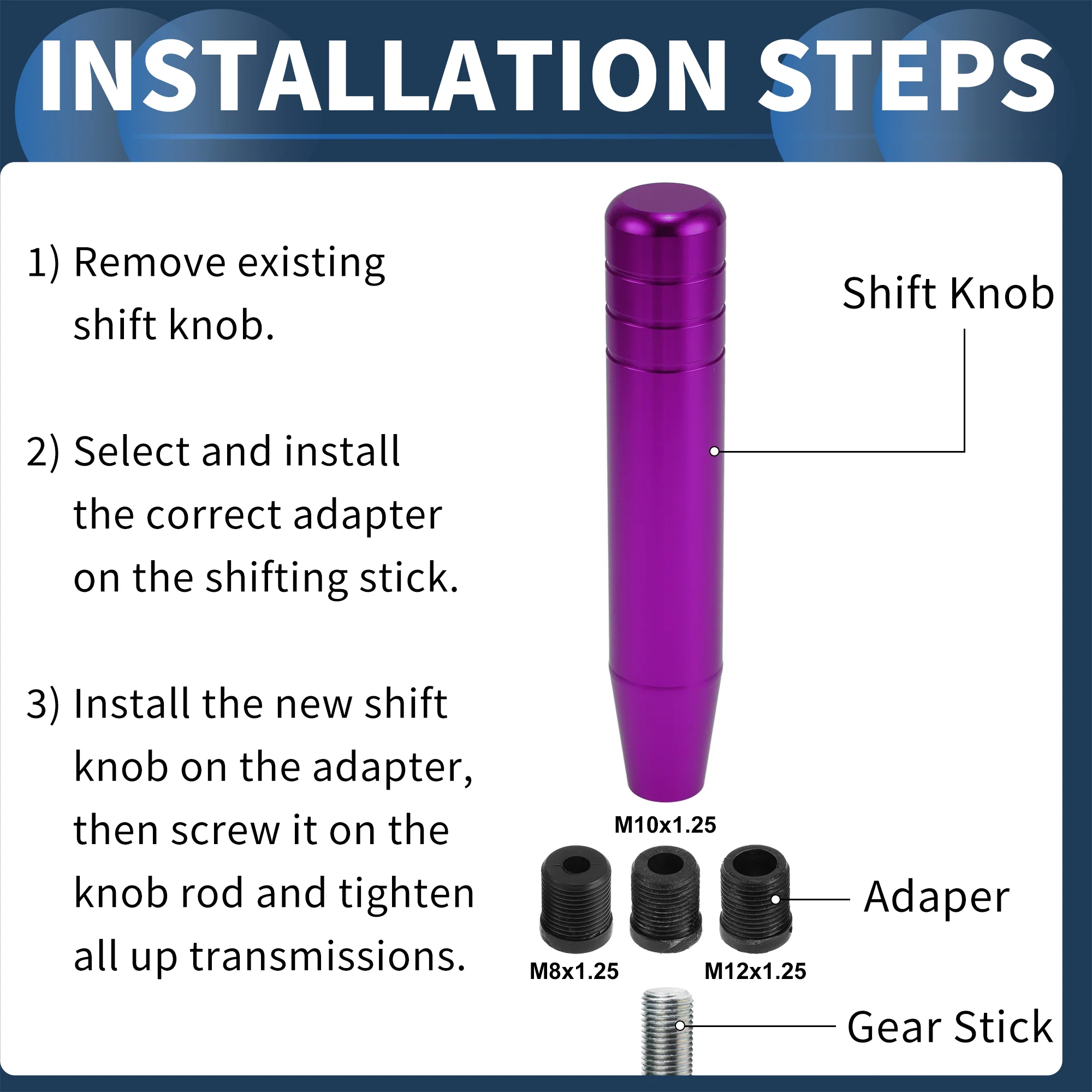 INSTALLATION STEPS

1) Remove existing shift knob.

2) Select and install the correct adapter on the shifting stick.

3) Install the new shift knob on the adapter, then screw it on the knob rod and tighten all up transmissions.

Shift Knob

M10x1.25

Adaper

M8x1.25

M12x1.25

Gear Stick